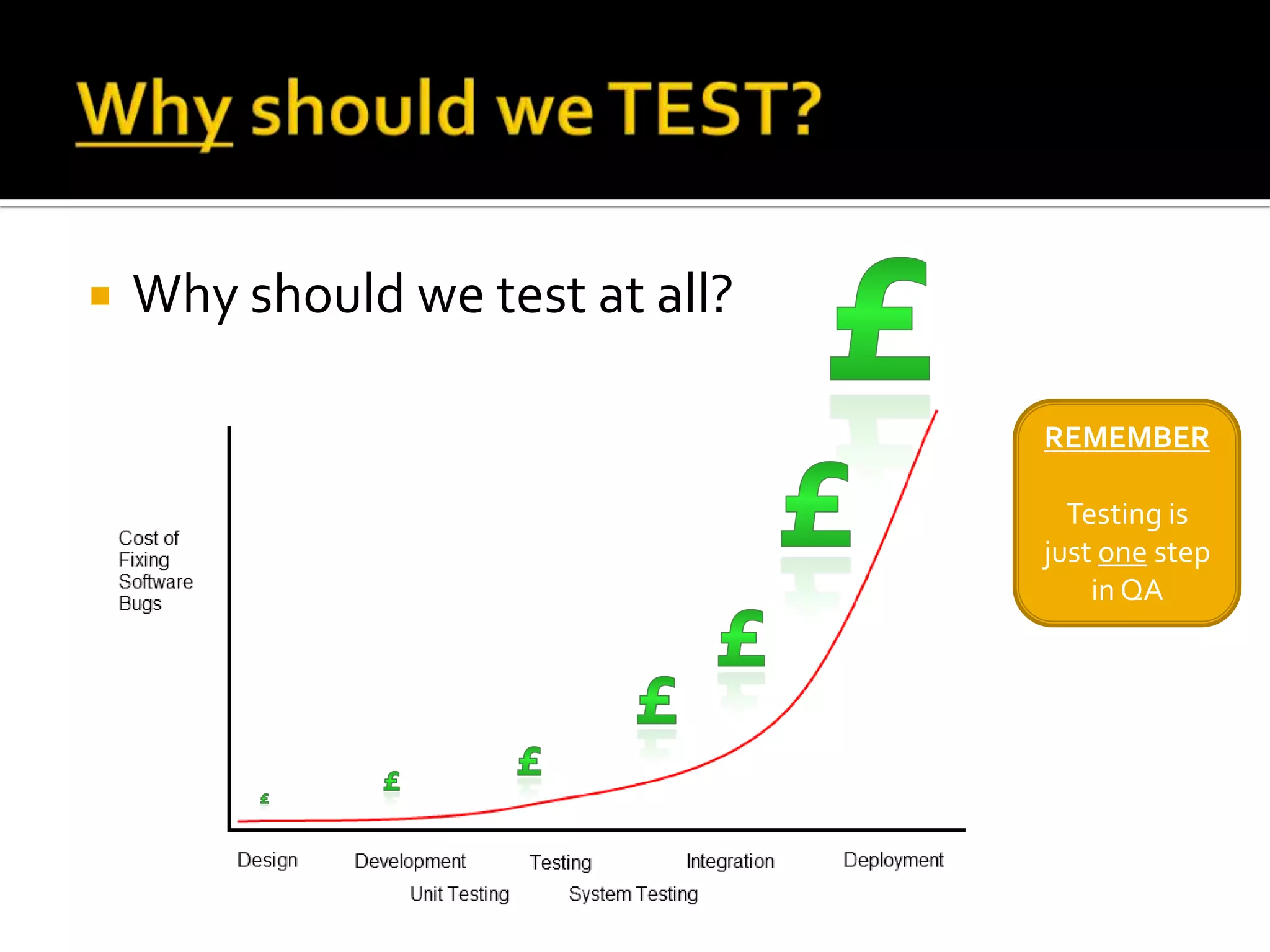 Why should we TEST?

Why should we test at all?

Cost of Fixing Software Bugs

£ £ £ £ £ £ £

Design Development Testing Integration Deployment
Unit Testing System Testing

REMEMBER

Testing is just one step in QA